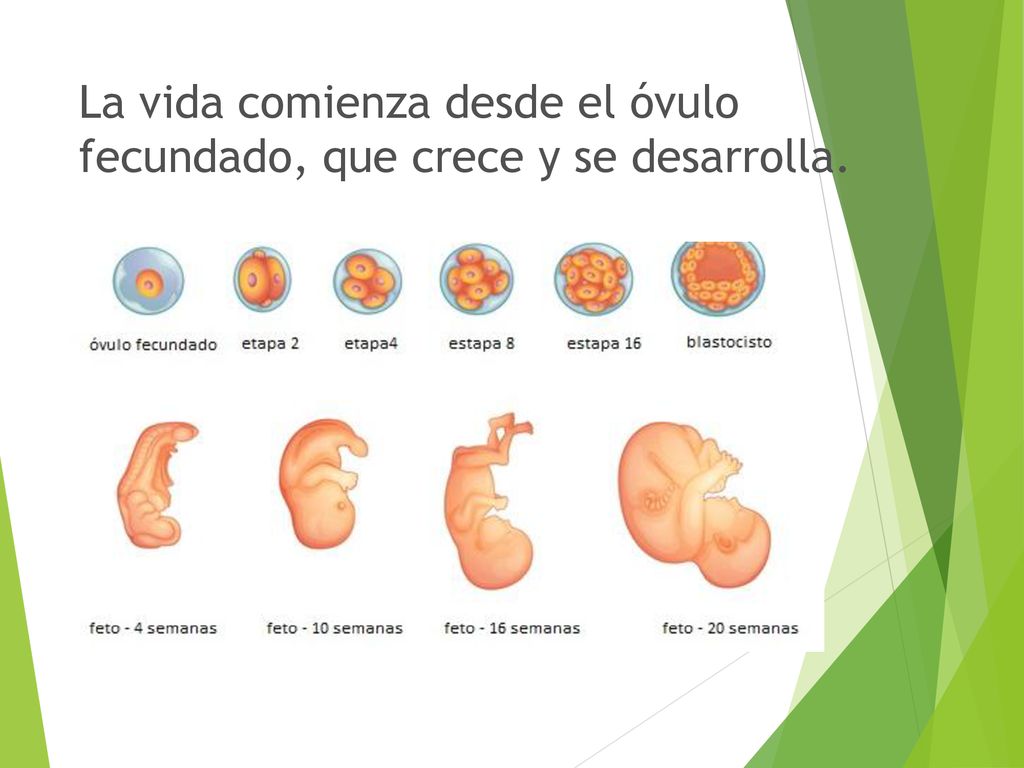 La vida comienza desde el óvulo fecundado, que crece y se desarrolla.

óvulo fecundado etapa 2 etapa4 estapa 8 estapa 16 blastocisto

feto - 4 semanas feto - 10 semanas feto - 16 semanas feto - 20 semanas